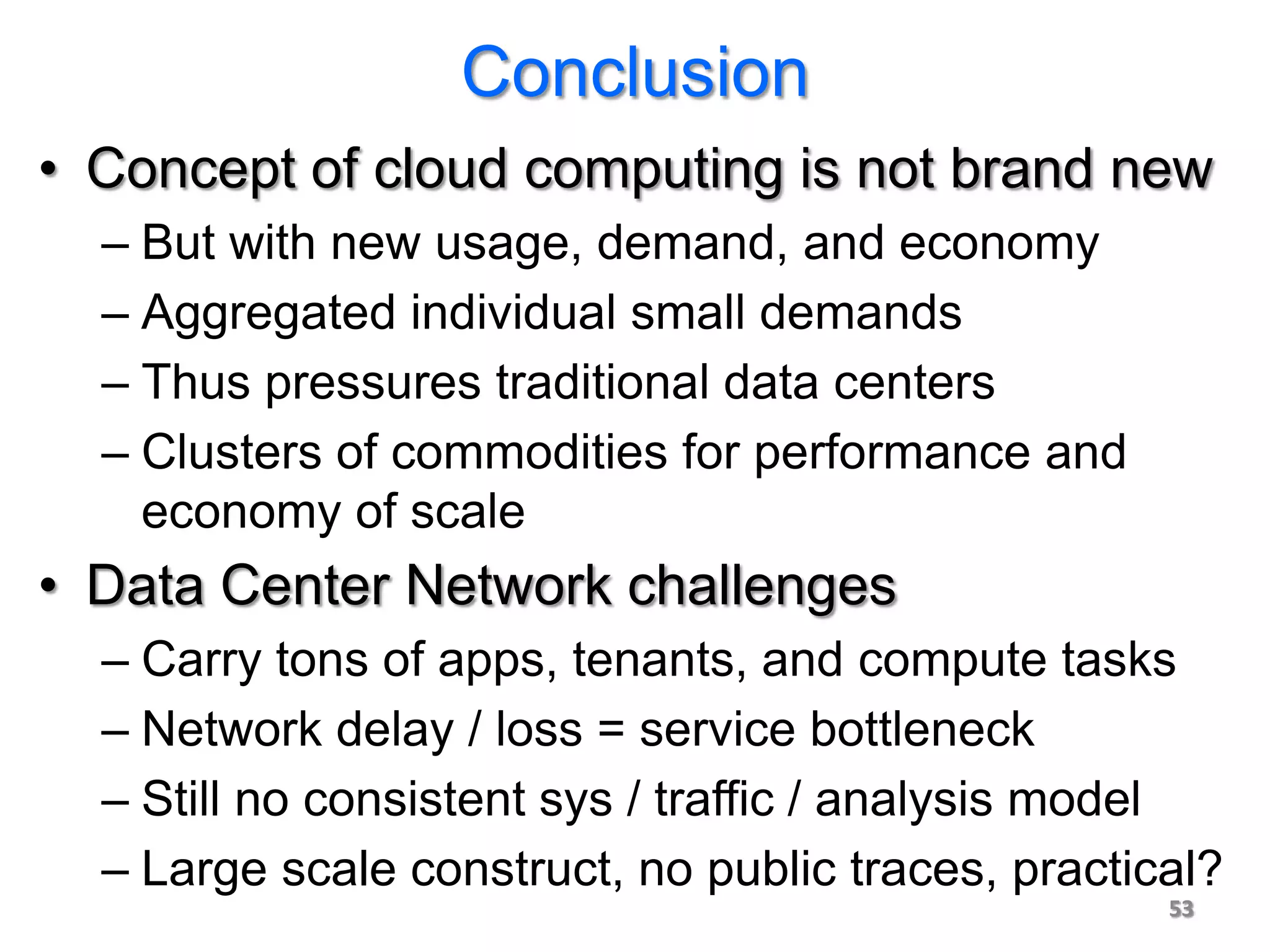 Conclusion

• Concept of cloud computing is not brand new
– But with new usage, demand, and economy
– Aggregated individual small demands
– Thus pressures traditional data centers
– Clusters of commodities for performance and economy of scale

• Data Center Network challenges
– Carry tons of apps, tenants, and compute tasks
– Network delay / loss = service bottleneck
– Still no consistent sys / traffic / analysis model
– Large scale construct, no public traces, practical?

53